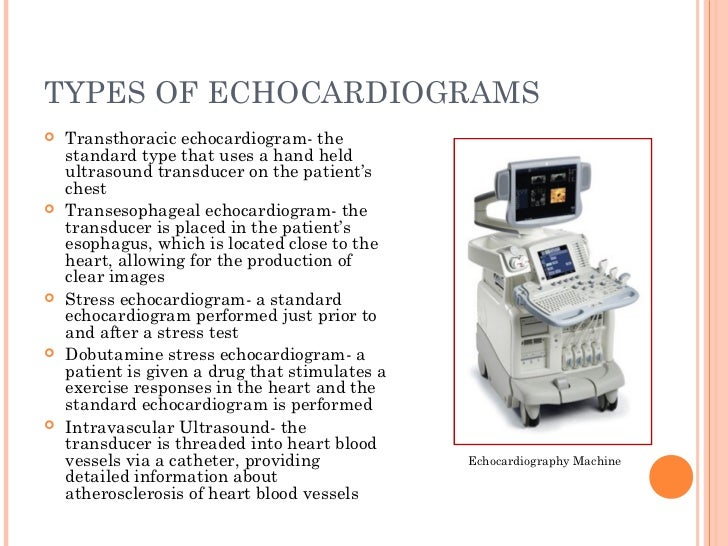 TYPES OF ECHOCARDIOGRAMS

Transthoracic echocardiogram- the standard type that uses a hand held ultrasound transducer on the patient's chest

Transesophageal echocardiogram- the transducer is placed in the patient's esophagus, which is located close to the heart, allowing for the production of clear images

Stress echocardiogram- a standard echocardiogram performed just prior to and after a stress test

Dobutamine stress echocardiogram- a patient is given a drug that stimulates a exercise responses in the heart and the standard echocardiogram is performed

Intravascular Ultrasound- the transducer is threaded into heart blood vessels via a catheter, providing detailed information about atherosclerosis of heart blood vessels

Echocardiography Machine